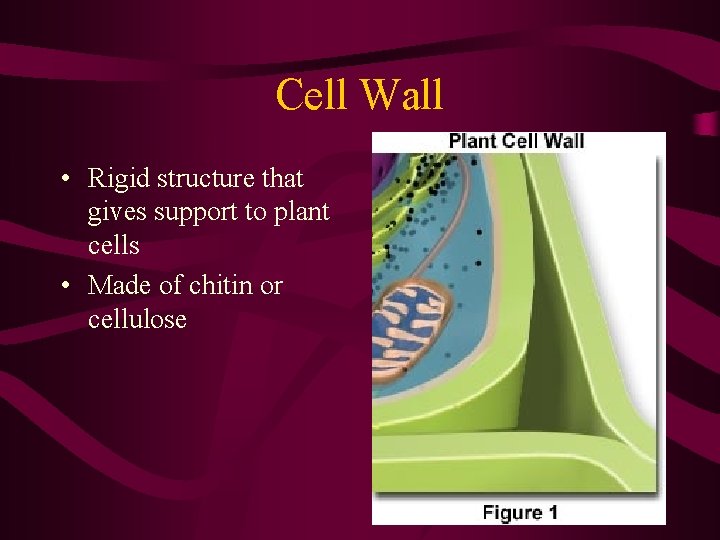 Cell Wall

• Rigid structure that gives support to plant cells
• Made of chitin or cellulose

Plant Cell Wall

Figure 1